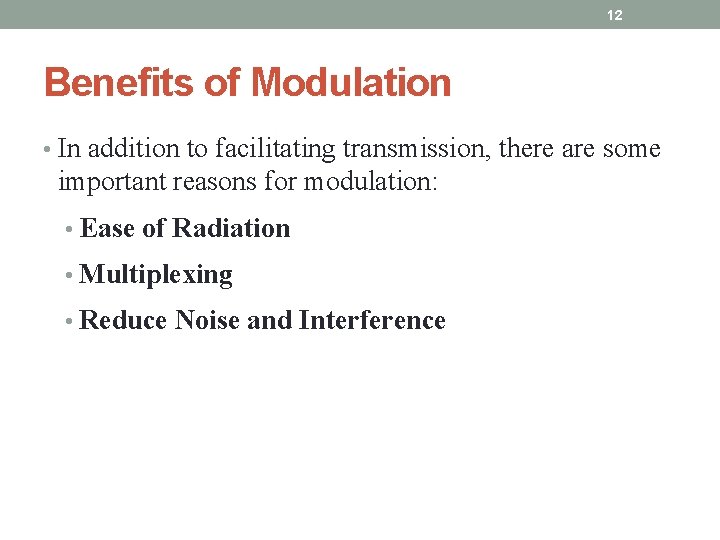 12

Benefits of Modulation

• In addition to facilitating transmission, there are some important reasons for modulation:

• Ease of Radiation
• Multiplexing
• Reduce Noise and Interference